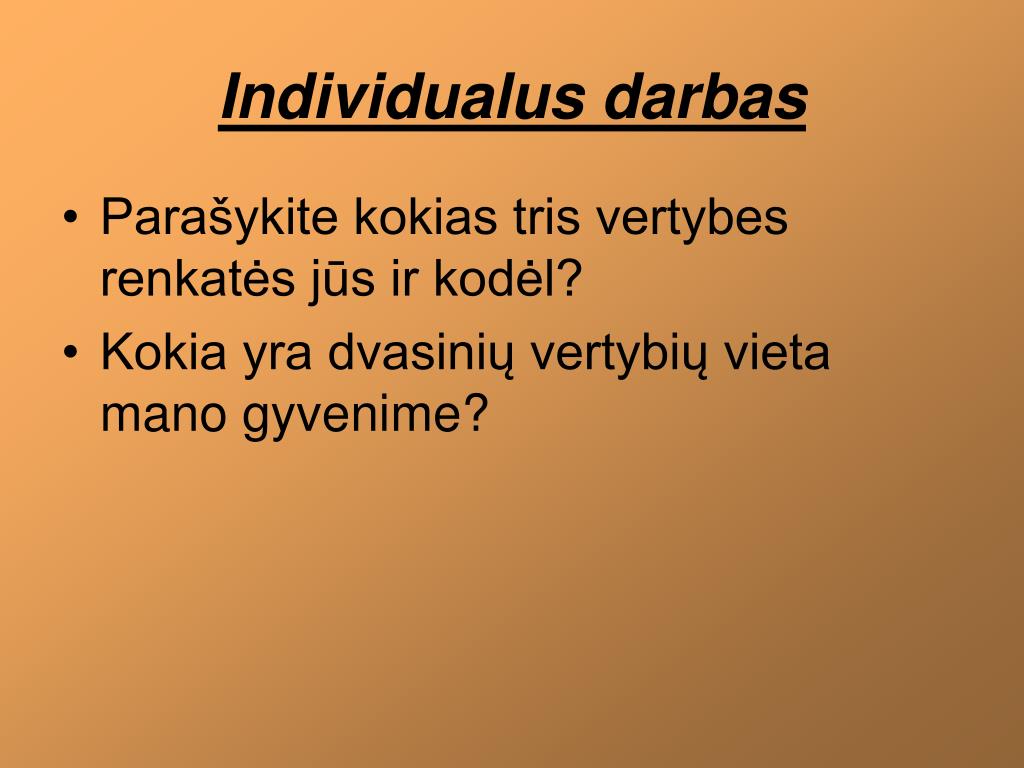 Individualus darbas

• Parašykite kokias tris vertybes renkatės jūs ir kodėl?
• Kokia yra dvasinių vertybių vieta mano gyvenime?